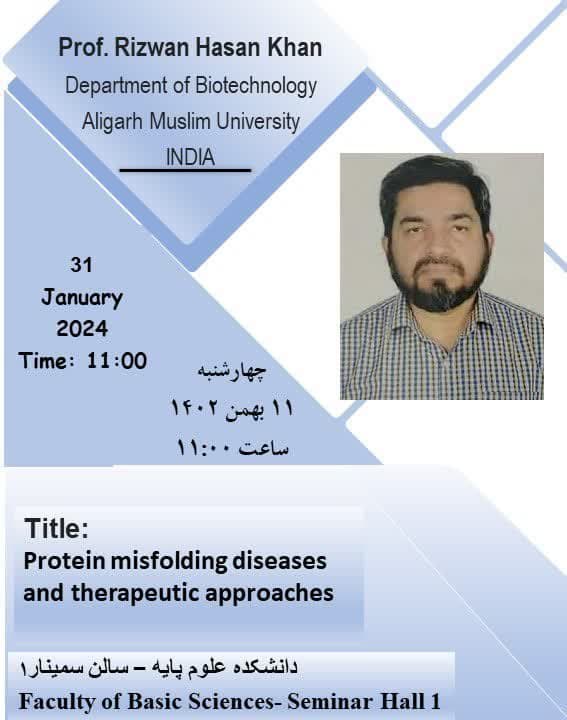 Prof. Rizwan Hasan Khan
Department of Biotechnology
Aligarh Muslim University
INDIA

31
January
2024
Time: 11:00

چهارشنبه
۱۱ بهمن ۱۴۰۲
ساعت ۱۱:۰۰

Title:
Protein misfolding diseases and therapeutic approaches

دانشکده علوم پایه – سالن سمینار۱
Faculty of Basic Sciences- Seminar Hall 1